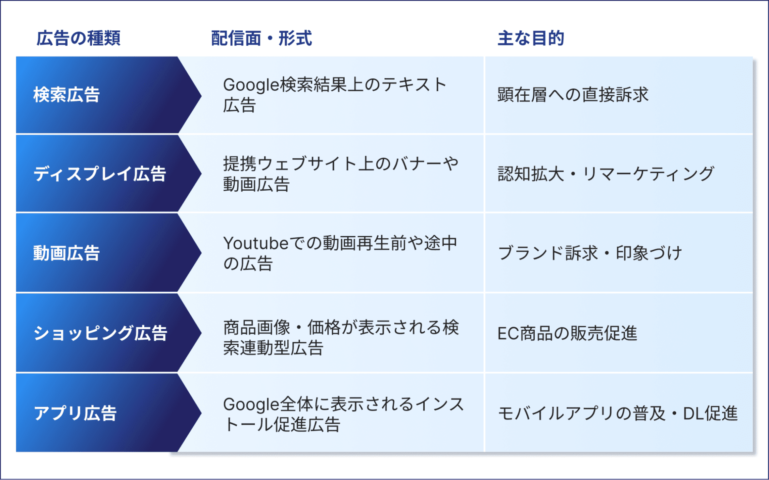 | 広告の種類 | 配信面・形式 | 主な目的 |
|---|---|---|
| 検索広告 | Google検索結果上のテキスト広告 | 顕在層への直接訴求 |
| ディスプレイ広告 | 提携ウェブサイト上のバナーや動画広告 | 認知拡大・リマーケティング |
| 動画広告 | Youtubeでの動画再生前や途中の広告 | ブランド訴求・印象づけ |
| ショッピング広告 | 商品画像・価格が表示される検索連動型広告 | EC商品の販売促進 |
| アプリ広告 | Google全体に表示されるインストール促進広告 | モバイルアプリの普及・DL促進 |